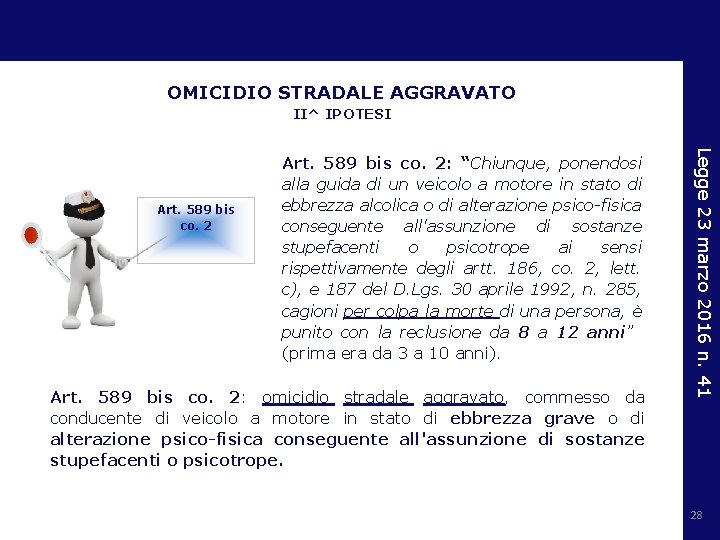 OMICIDIO STRADALE AGGRAVATO
II^ IPOTESI

Art. 589 bis co. 2

Art. 589 bis co. 2: "Chiunque, ponendosi alla guida di un veicolo a motore in stato di ebbrezza alcolica o di alterazione psico-fisica conseguente all'assunzione di sostanze stupefacenti o psicotrope ai sensi rispettivamente degli artt. 186, co. 2, lett. c), e 187 del D.Lgs. 30 aprile 1992, n. 285, cagioni per colpa la morte di una persona, è punito con la reclusione da 8 a 12 anni" (prima era da 3 a 10 anni).

Art. 589 bis co. 2: omicidio stradale aggravato, commesso da conducente di veicolo a motore in stato di ebbrezza grave o di alterazione psico-fisica conseguente all'assunzione di sostanze stupefacenti o psicotrope.

Legge 23 marzo 2016 n. 41

28